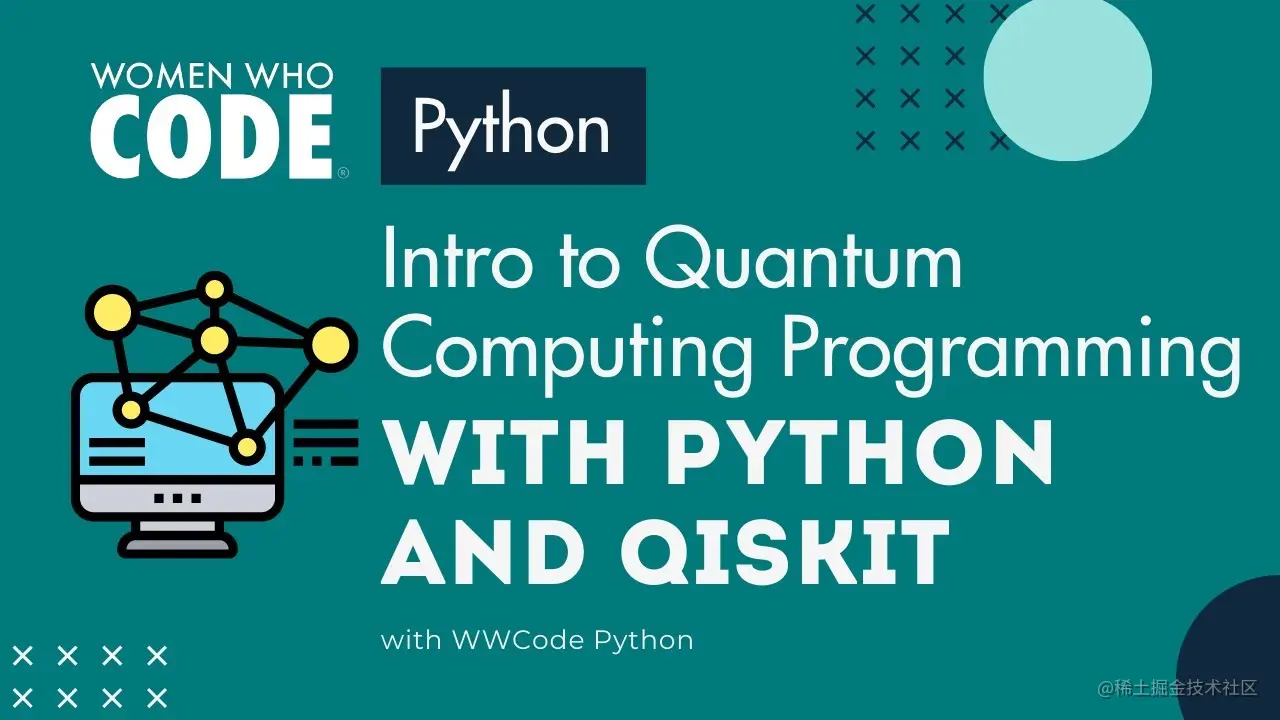 WOMEN WHO CODE®

Python

Intro to Quantum Computing Programming

WITH PYTHON AND QISKIT

with WWCode Python

@稀土掘金技术社区